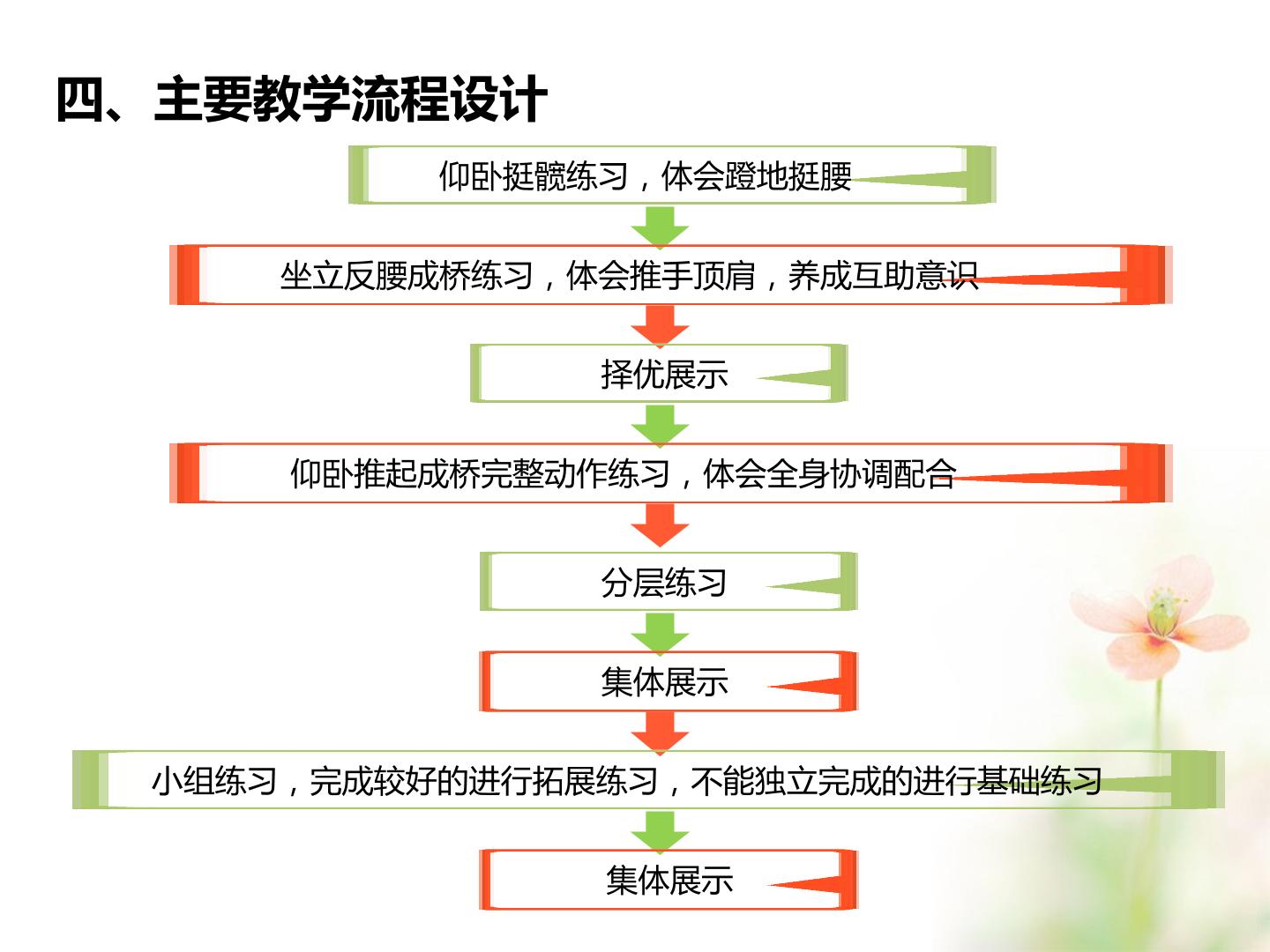 四、主要教学流程设计

仰卧挺髋练习，体会蹬地挺腰

坐立反腰成桥练习，体会推手顶肩，养成互助意识

择优展示

仰卧推起成桥完整动作练习，体会全身协调配合

分层练习

集体展示

小组练习，完成较好的进行拓展练习，不能独立完成的进行基础练习

集体展示